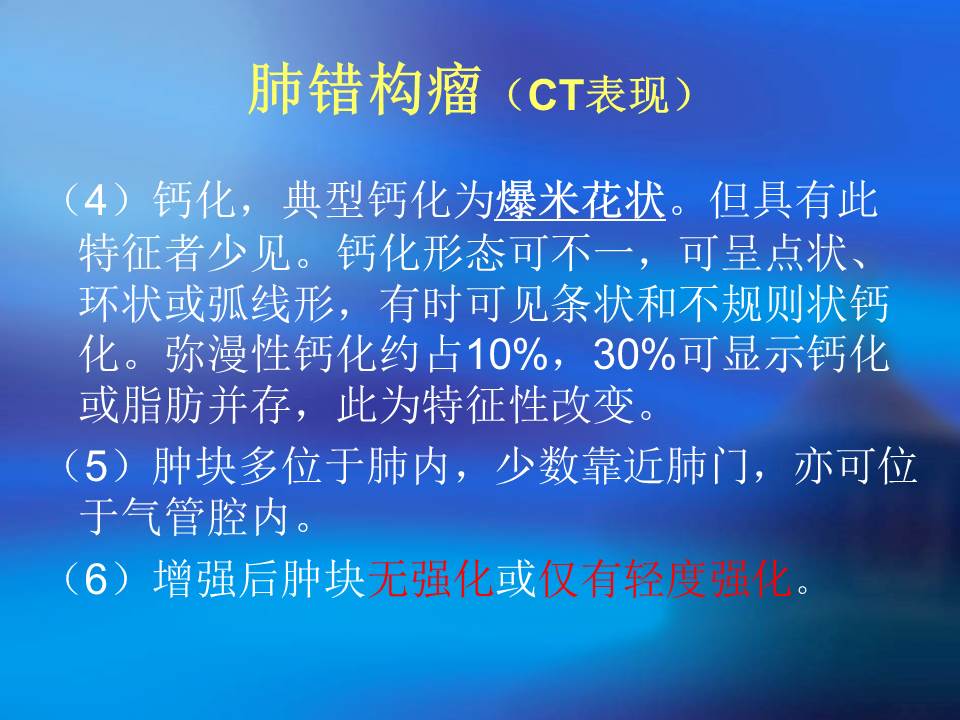 肺错构瘤（CT表现）

（4）钙化，典型钙化为爆米花状。但具有此特征者少见。钙化形态可不一，可呈点状、环状或弧线形，有时可见条状和不规则状钙化。弥漫性钙化约占10%，30%可显示钙化或脂肪并存，此为特征性改变。

（5）肿块多位于肺内，少数靠近肺门，亦可位于气管腔内。

（6）增强后肿块无强化或仅有轻度强化。